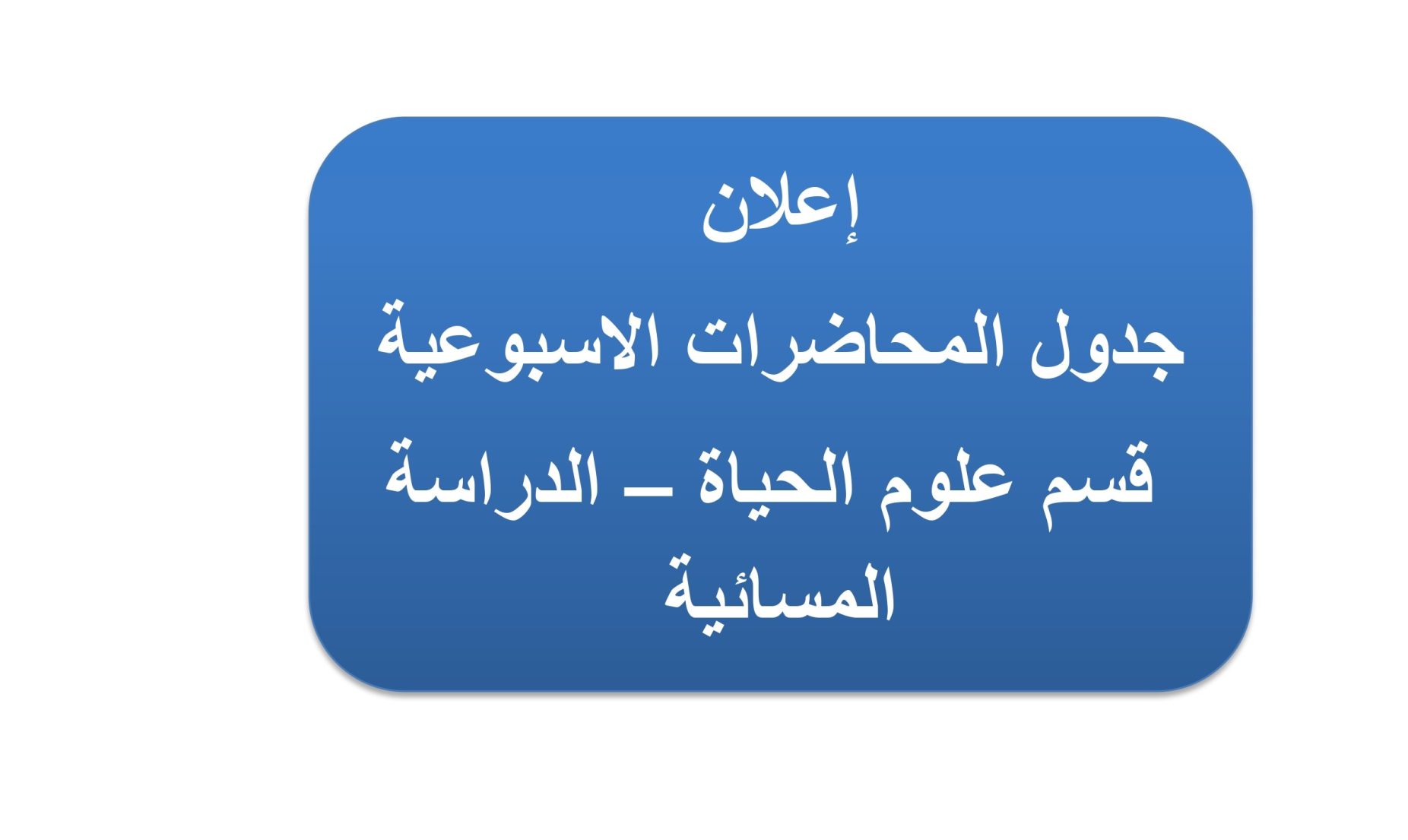 إعلان
جدول المحاضرات الاسبوعية
قسم علوم الحياة – الدراسة المسائية